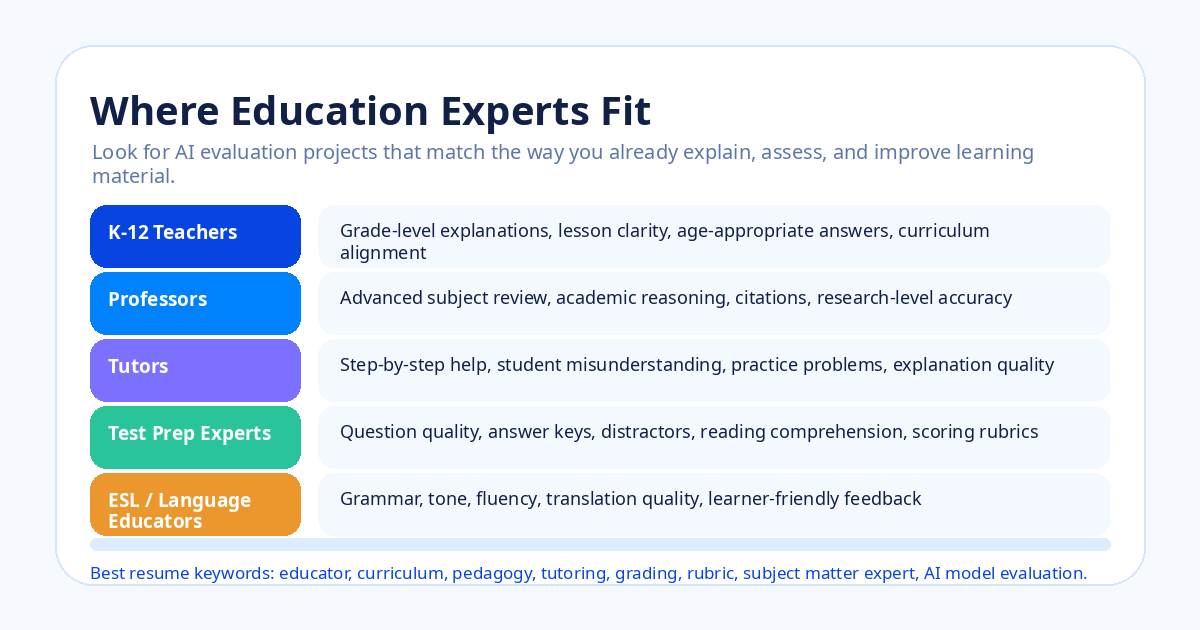 Where Education Experts Fit

Look for AI evaluation projects that match the way you already explain, assess, and improve learning material.

| K-12 Teachers | Grade-level explanations, lesson clarity, age-appropriate answers, curriculum alignment |
|---|---|
| Professors | Advanced subject review, academic reasoning, citations, research-level accuracy |
| Tutors | Step-by-step help, student misunderstanding, practice problems, explanation quality |
| Test Prep Experts | Question quality, answer keys, distractors, reading comprehension, scoring rubrics |
| ESL / Language Educators | Grammar, tone, fluency, translation quality, learner-friendly feedback |

Best resume keywords: educator, curriculum, pedagogy, tutoring, grading, rubric, subject matter expert, AI model evaluation.